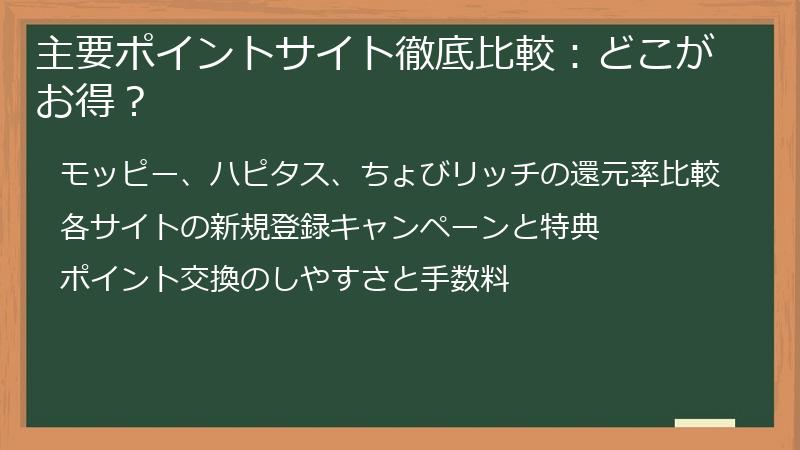 主要ポイントサイト徹底比較：どこがお得？

モッピー、ハピタス、ちょびリッチの還元率比較

各サイトの新規登録キャンペーンと特典

ポイント交換のしやすさと手数料